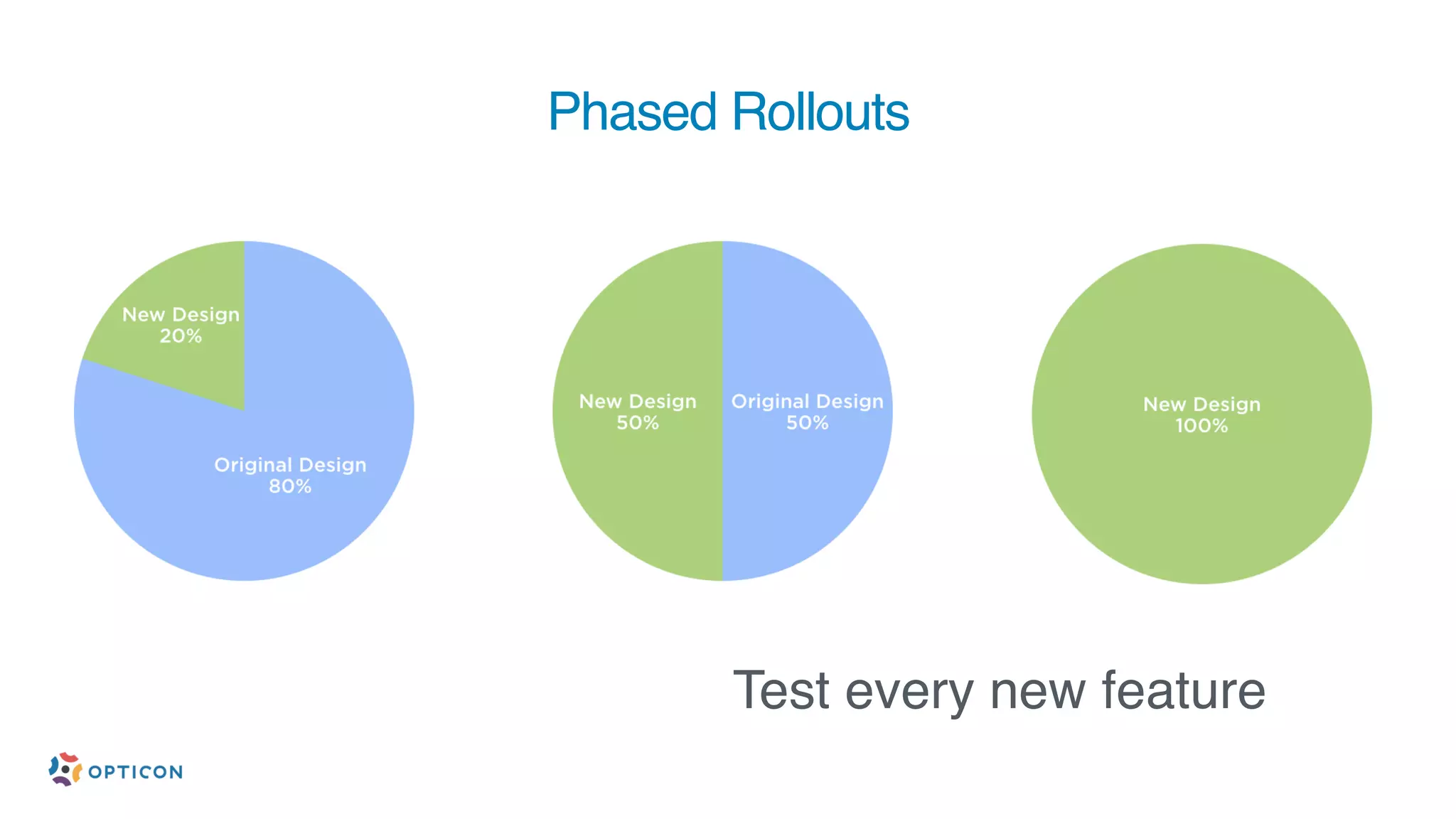 Phased Rollouts

New Design
20%

Original Design
80%

New Design
50%

Original Design
50%

New Design
100%

Test every new feature

OPTICON